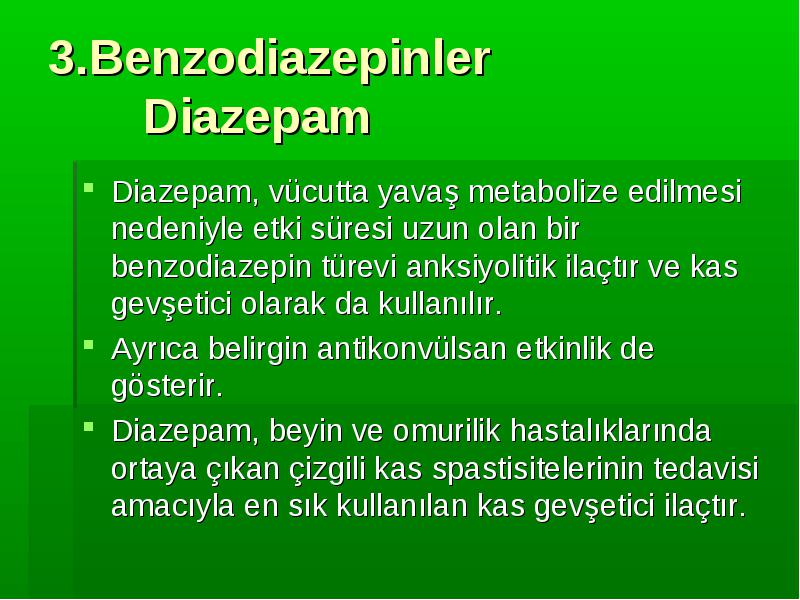 3.Benzodiazepinler
Diazepam

Diazepam, vücutta yavaş metabolize edilmesi nedeniyle etki süresi uzun olan bir benzodiazepin türevi anksiyolitik ilaçtır ve kas gevşetici olarak da kullanılır.

Ayrıca belirgin antikonvülsan etkinlik de gösterir.

Diazepam, beyin ve omurilik hastalıklarında ortaya çıkan çizgili kas spastisitelerinin tedavisi amacıyla en sık kullanılan kas gevşetici ilaçtır.